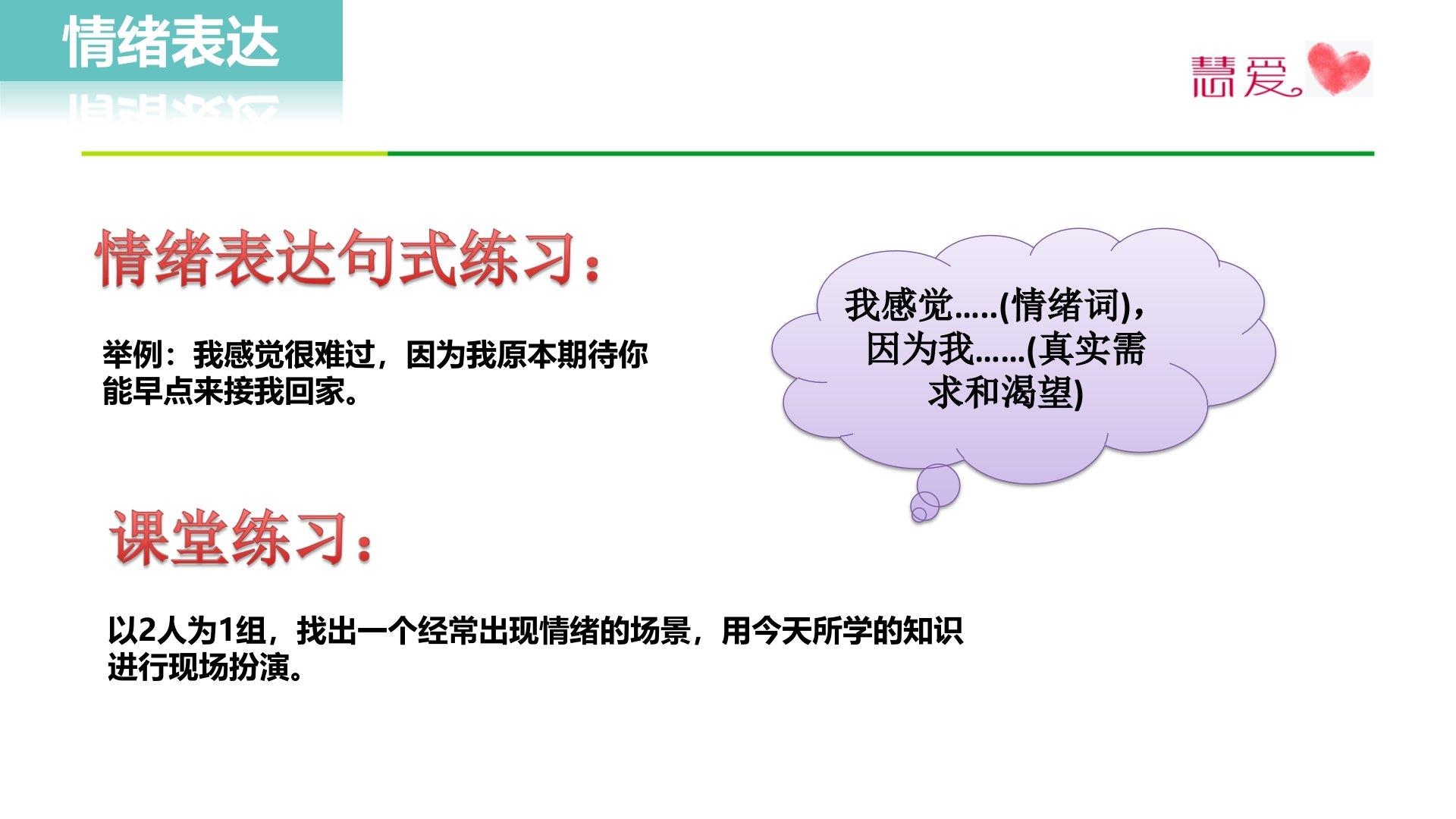 情绪表达

慧爱

情绪表达句式练习：

举例：我感觉很难过，因为我原本期待你能早点来接我回家。

我感觉.....(情绪词)，因为我......(真实需求和渴望)

课堂练习：

以2人为1组，找出一个经常出现情绪的场景，用今天所学的知识进行现场扮演。